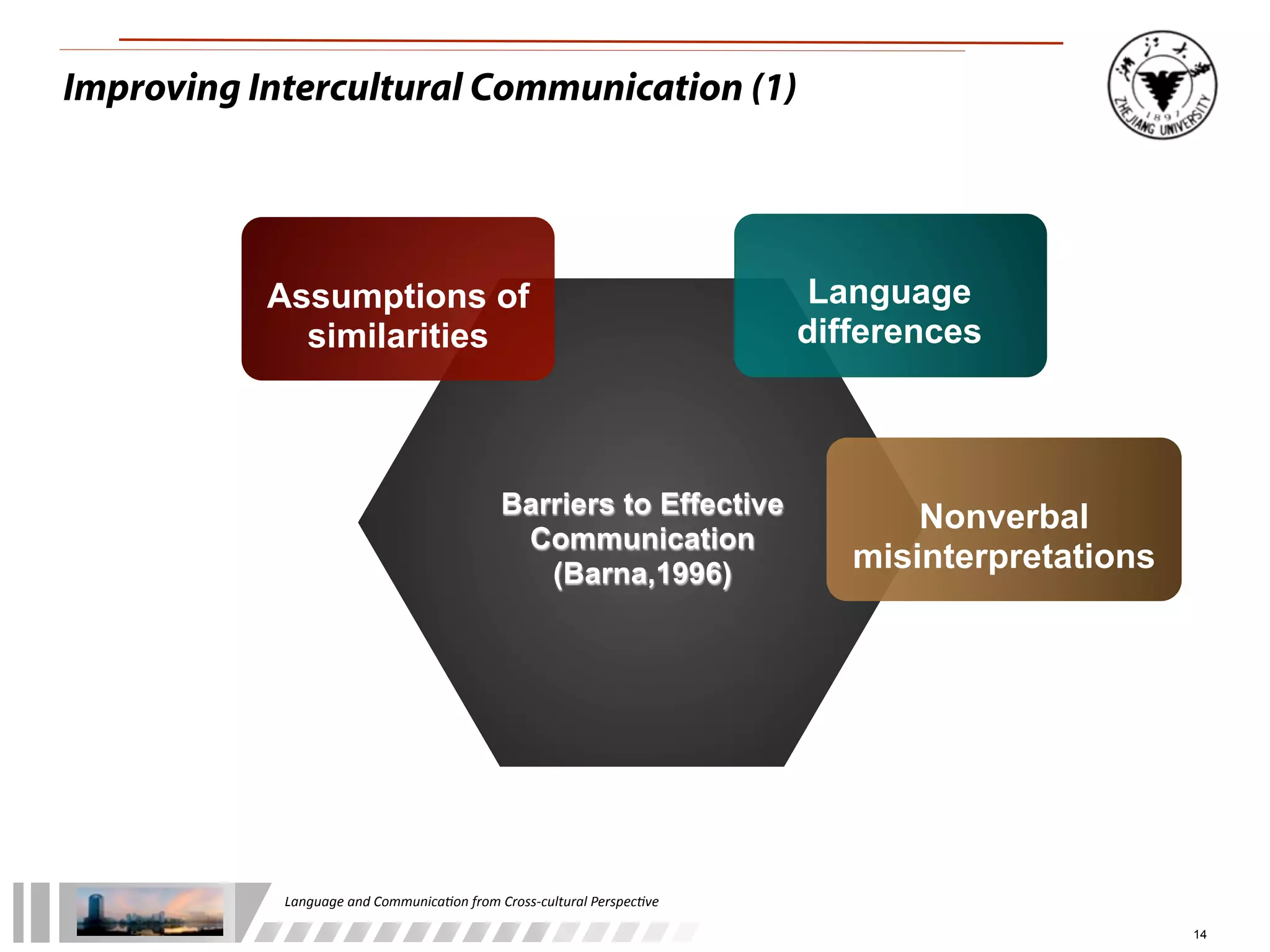 Improving Intercultural Communication (1)

浙江大学
1897
ZHEJIANG UNIVERSITY

Assumptions of similarities

Language differences

Barriers to Effective Communication (Barna,1996)

Nonverbal misinterpretations

Language and Communication from Cross-cultural Perspective

14